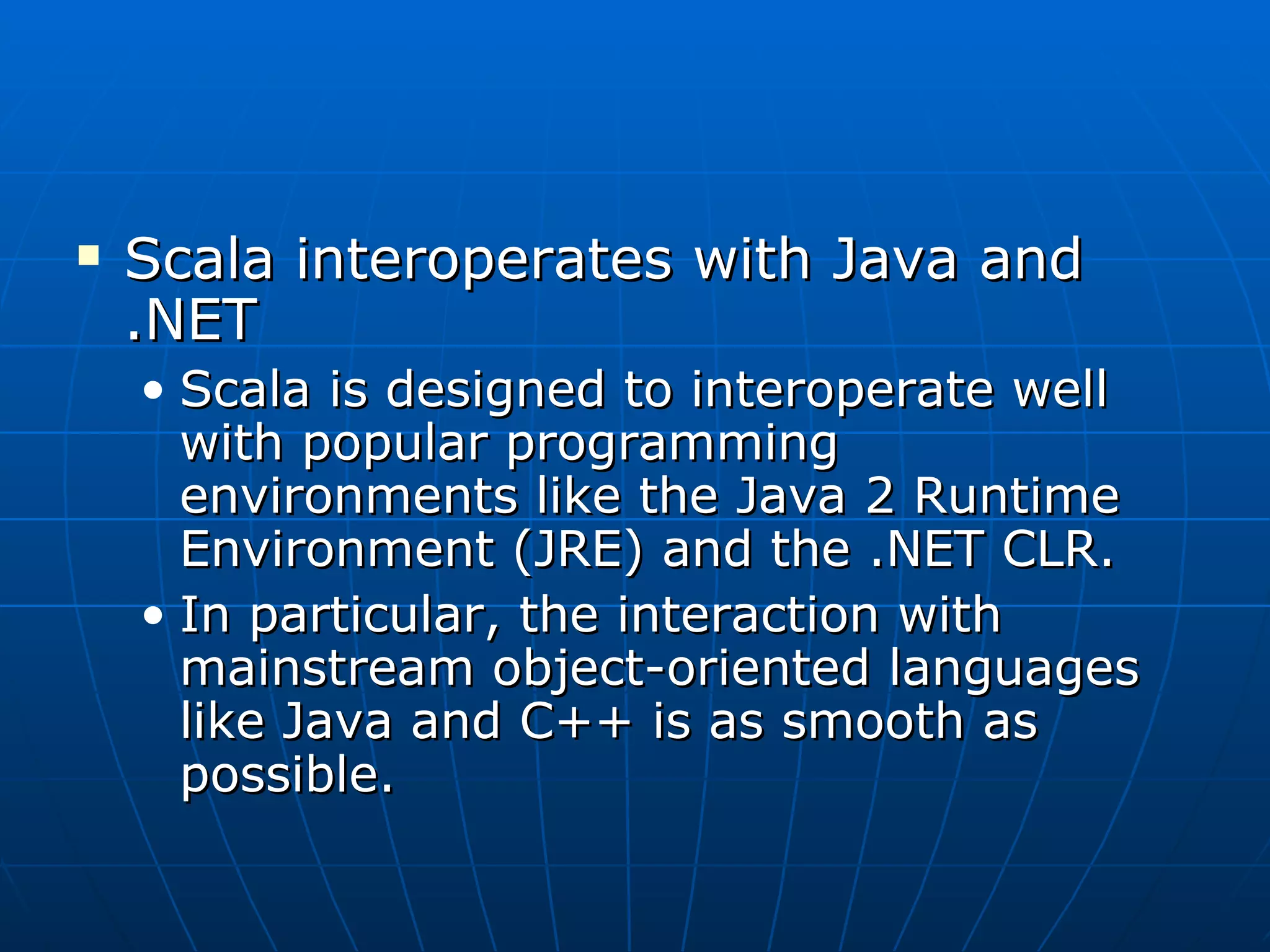 ▪ Scala interoperates with Java and .NET

• Scala is designed to interoperate well with popular programming environments like the Java 2 Runtime Environment (JRE) and the .NET CLR.

• In particular, the interaction with mainstream object-oriented languages like Java and C++ is as smooth as possible.